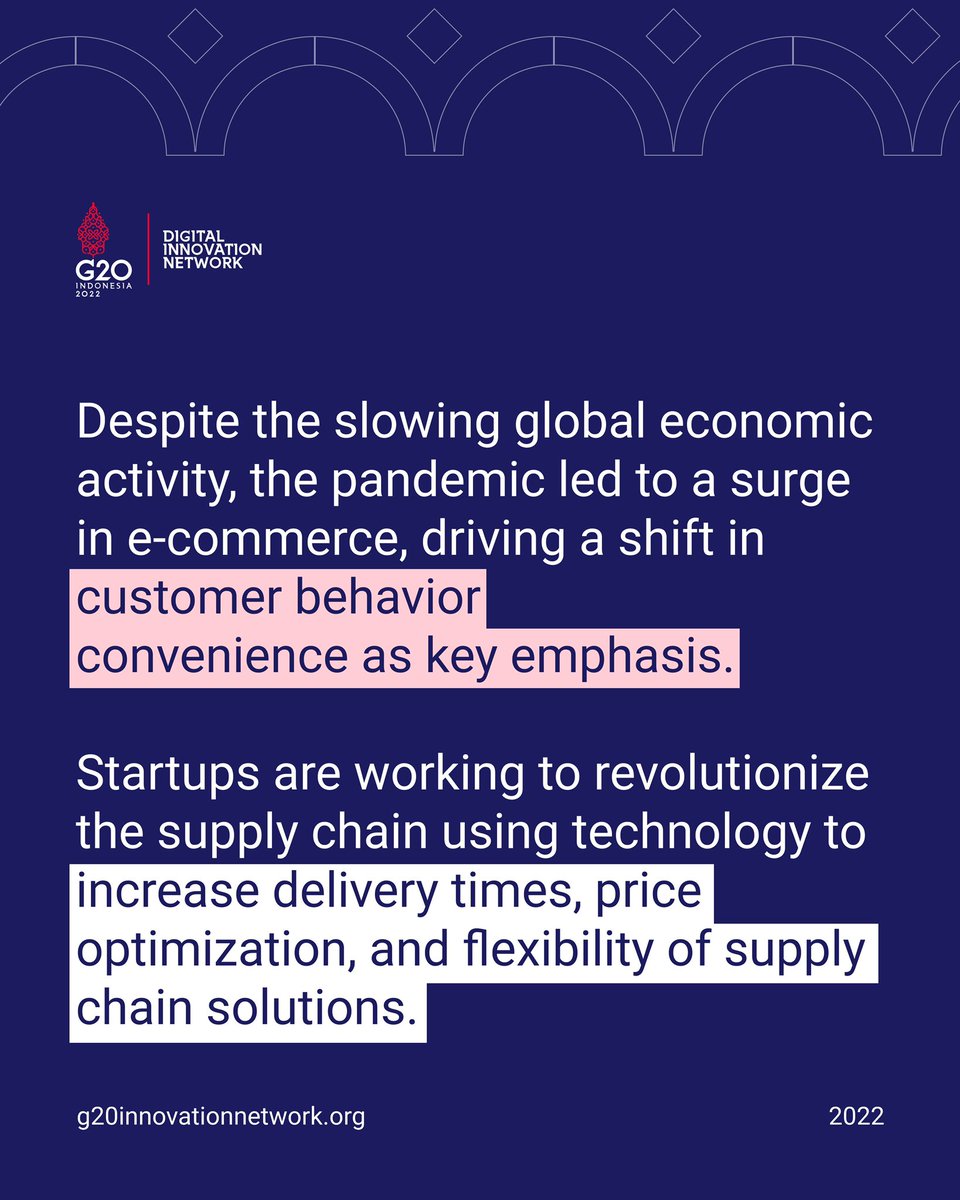 G20
INDONESIA
2022

DIGITAL
INNOVATION
NETWORK

Despite the slowing global economic activity, the pandemic led to a surge in e-commerce, driving a shift in customer behavior convenience as key emphasis.

Startups are working to revolutionize the supply chain using technology to increase delivery times, price optimization, and flexibility of supply chain solutions.

g20innovationnetwork.org

2022